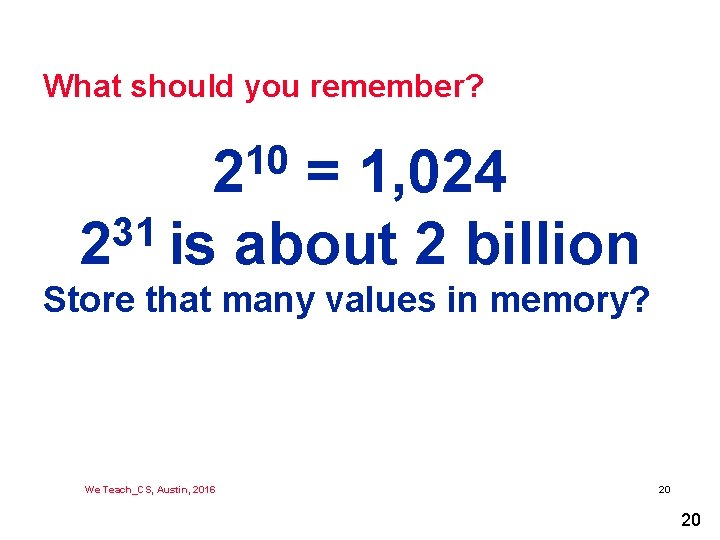 What should you remember?

$2^{10} = 1,024$

$2^{31}$ is about 2 billion

Store that many values in memory?

We Teach_CS, Austin, 2016

20

20